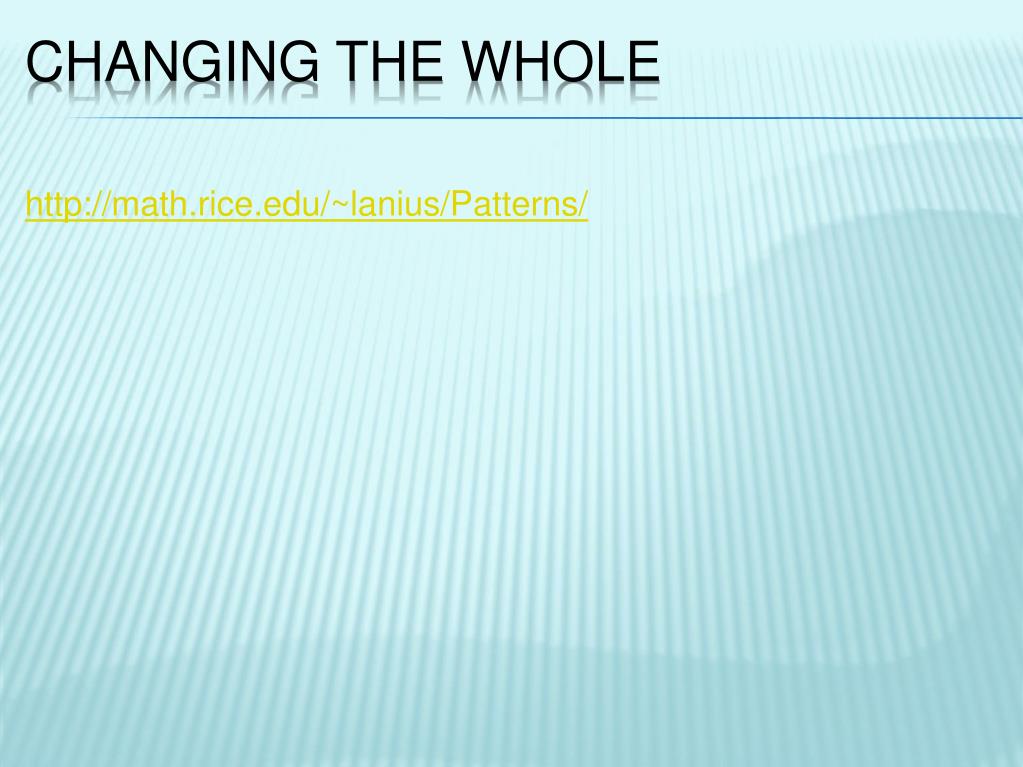 CHANGING THE WHOLE

http://math.rice.edu/~lanius/Patterns/